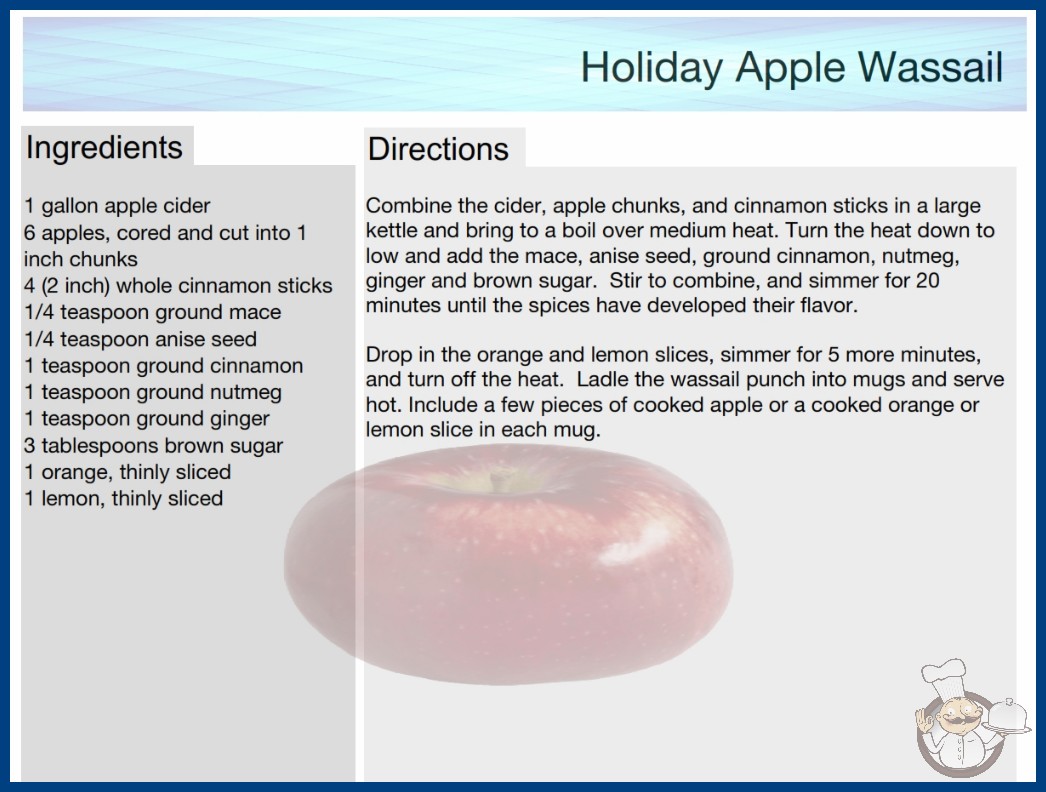 Holiday Apple Wassail

Ingredients

1 gallon apple cider
6 apples, cored and cut into 1 inch chunks
4 (2 inch) whole cinnamon sticks
1/4 teaspoon ground mace
1/4 teaspoon anise seed
1 teaspoon ground cinnamon
1 teaspoon ground nutmeg
1 teaspoon ground ginger
3 tablespoons brown sugar
1 orange, thinly sliced
1 lemon, thinly sliced

Directions

Combine the cider, apple chunks, and cinnamon sticks in a large kettle and bring to a boil over medium heat. Turn the heat down to low and add the mace, anise seed, ground cinnamon, nutmeg, ginger and brown sugar. Stir to combine, and simmer for 20 minutes until the spices have developed their flavor.

Drop in the orange and lemon slices, simmer for 5 more minutes, and turn off the heat. Ladle the wassail punch into mugs and serve hot. Include a few pieces of cooked apple or a cooked orange or lemon slice in each mug.